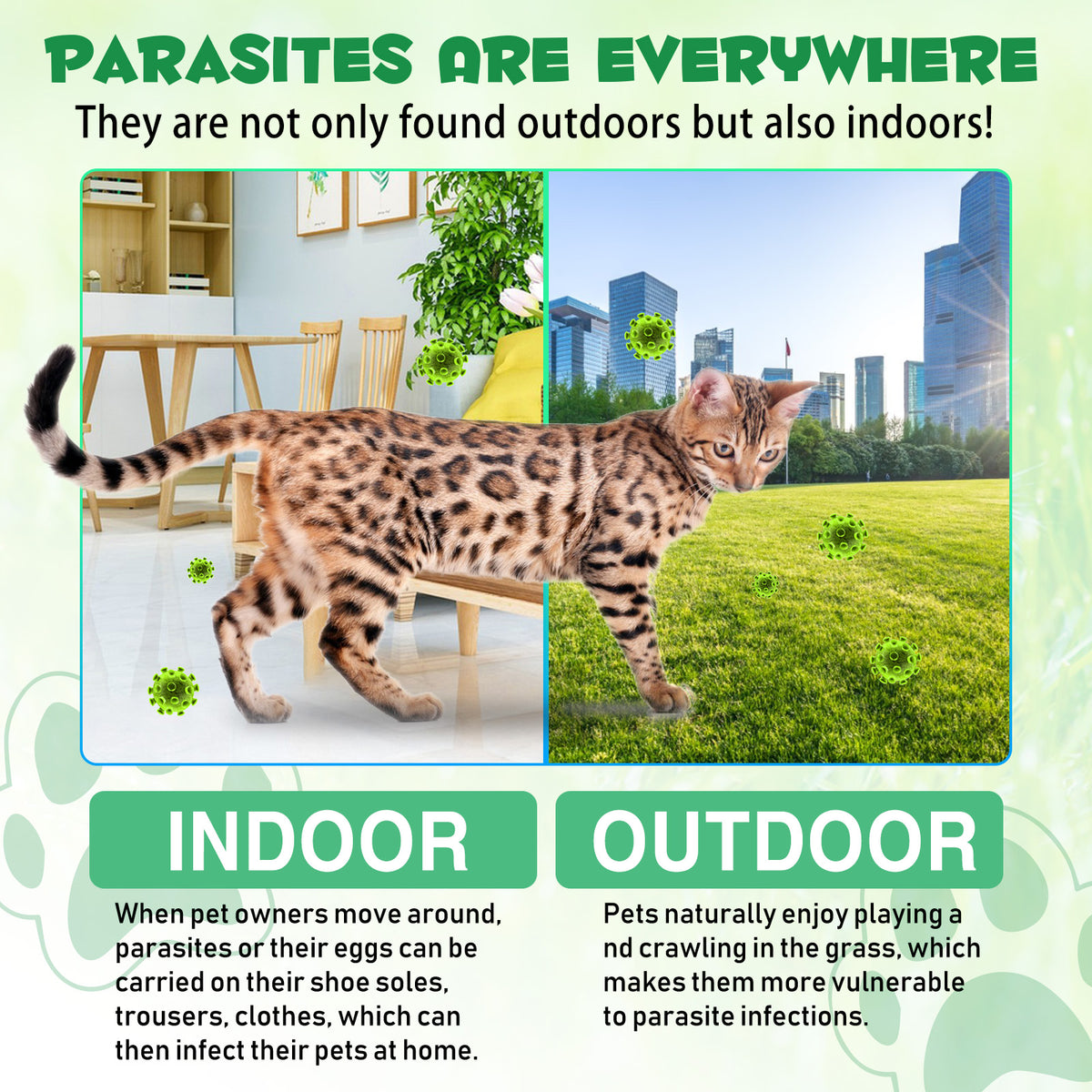 PARASITES ARE EVERYWHERE
They are not only found outdoors but also indoors!

INDOOR

When pet owners move around, parasites or their eggs can be carried on their shoe soles, trousers, clothes, which can then infect their pets at home.

OUTDOOR

Pets naturally enjoy playing a nd crawling in the grass, which makes them more vulnerable to parasite infections.